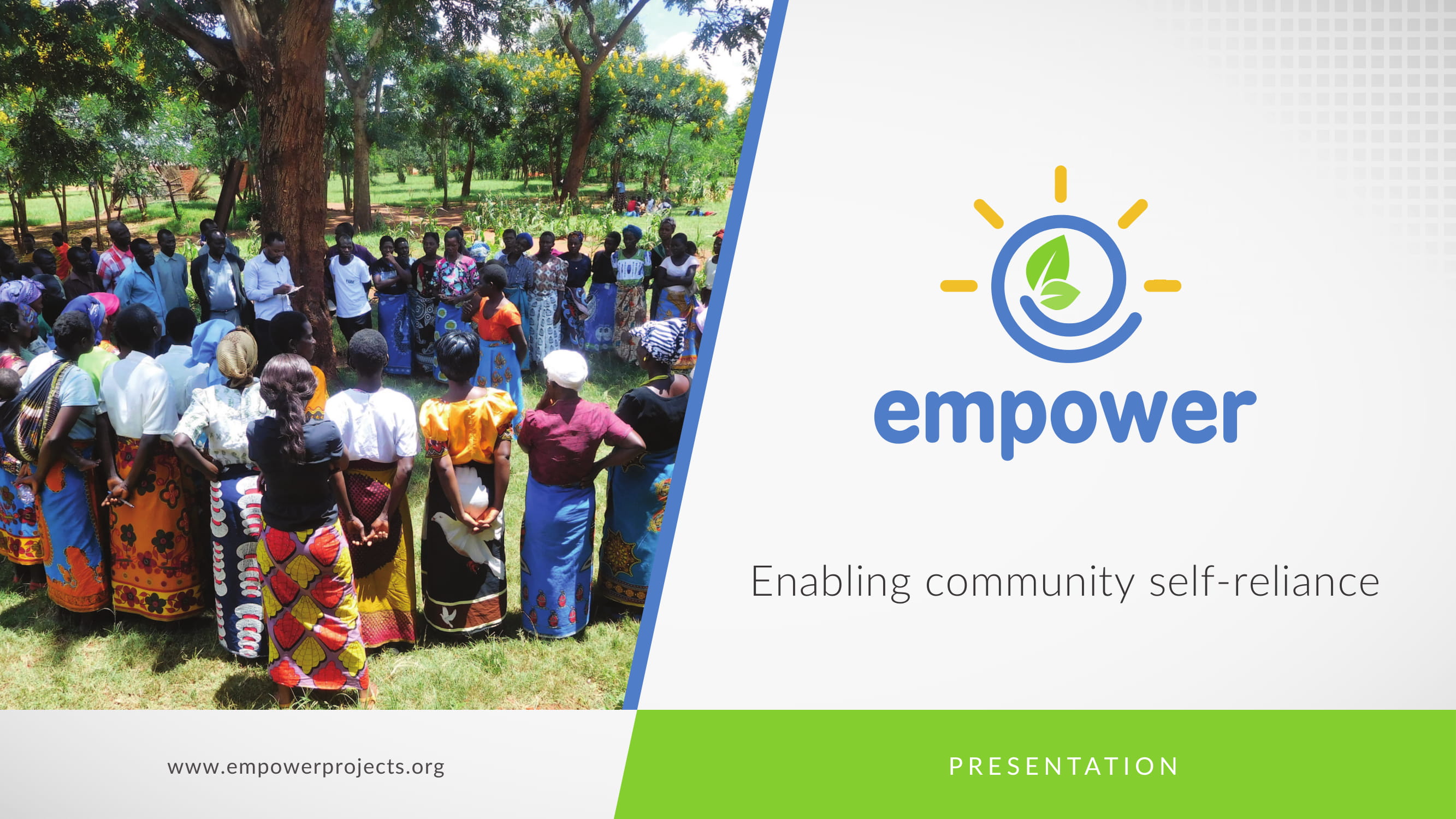 empower

Enabling community self-reliance

www.empowerprojects.org

PRESENTATION